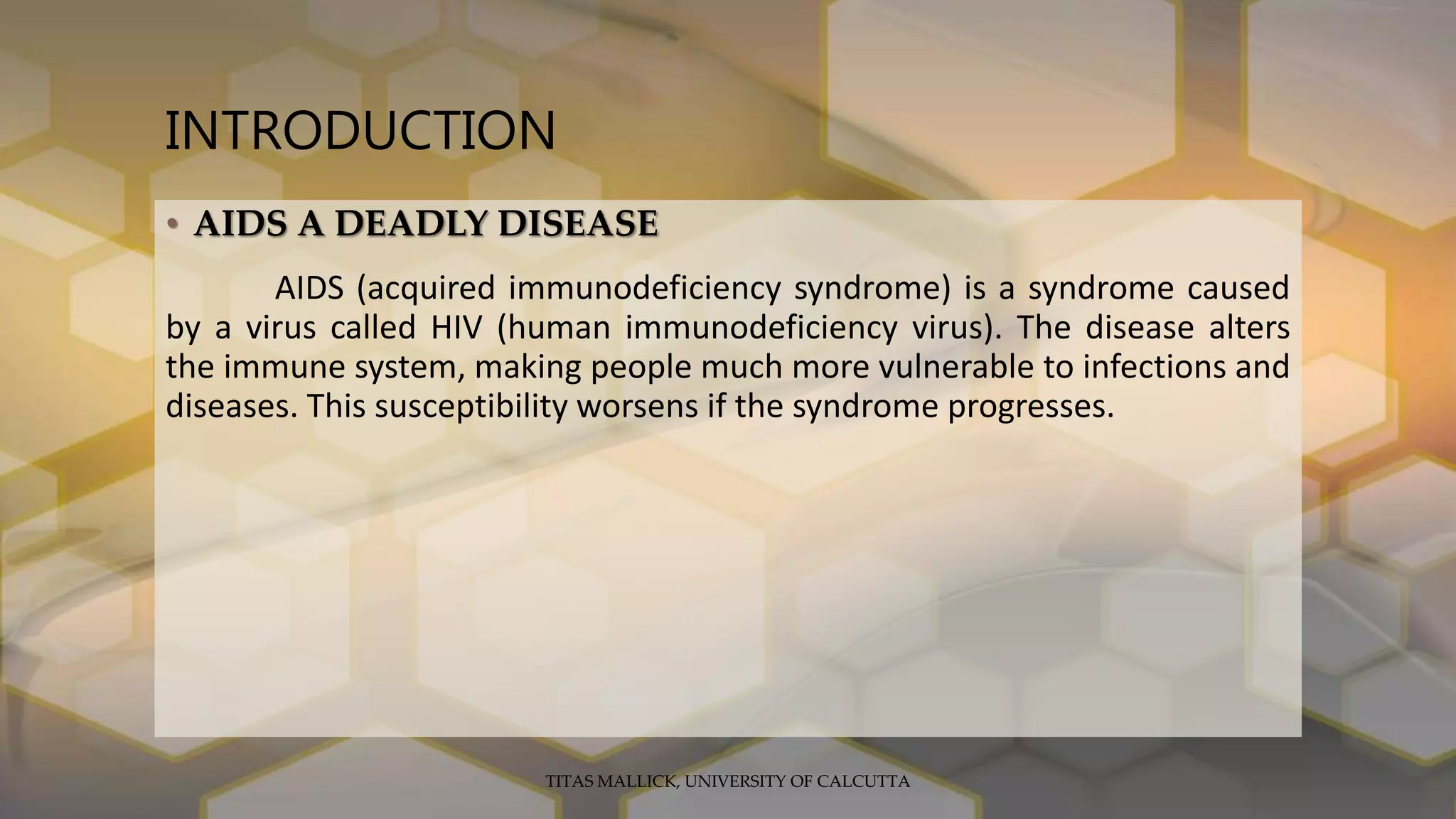 INTRODUCTION

• AIDS A DEADLY DISEASE

AIDS (acquired immunodeficiency syndrome) is a syndrome caused by a virus called HIV (human immunodeficiency virus). The disease alters the immune system, making people much more vulnerable to infections and diseases. This susceptibility worsens if the syndrome progresses.

TITAS MALLICK, UNIVERSITY OF CALCUTTA